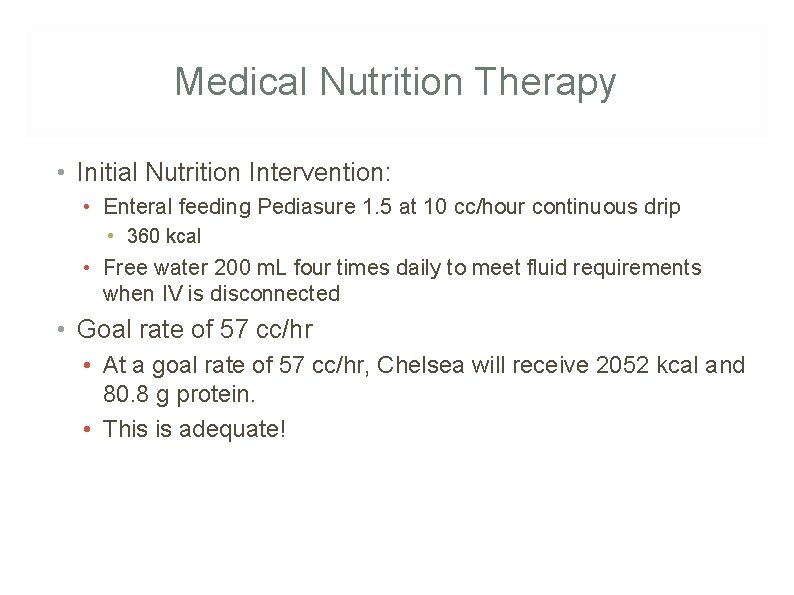 Medical Nutrition Therapy

• Initial Nutrition Intervention:
  • Enteral feeding Pediasure 1.5 at 10 cc/hour continuous drip
    • 360 kcal
  • Free water 200 mL four times daily to meet fluid requirements when IV is disconnected
• Goal rate of 57 cc/hr
  • At a goal rate of 57 cc/hr, Chelsea will receive 2052 kcal and 80.8 g protein.
  • This is adequate!